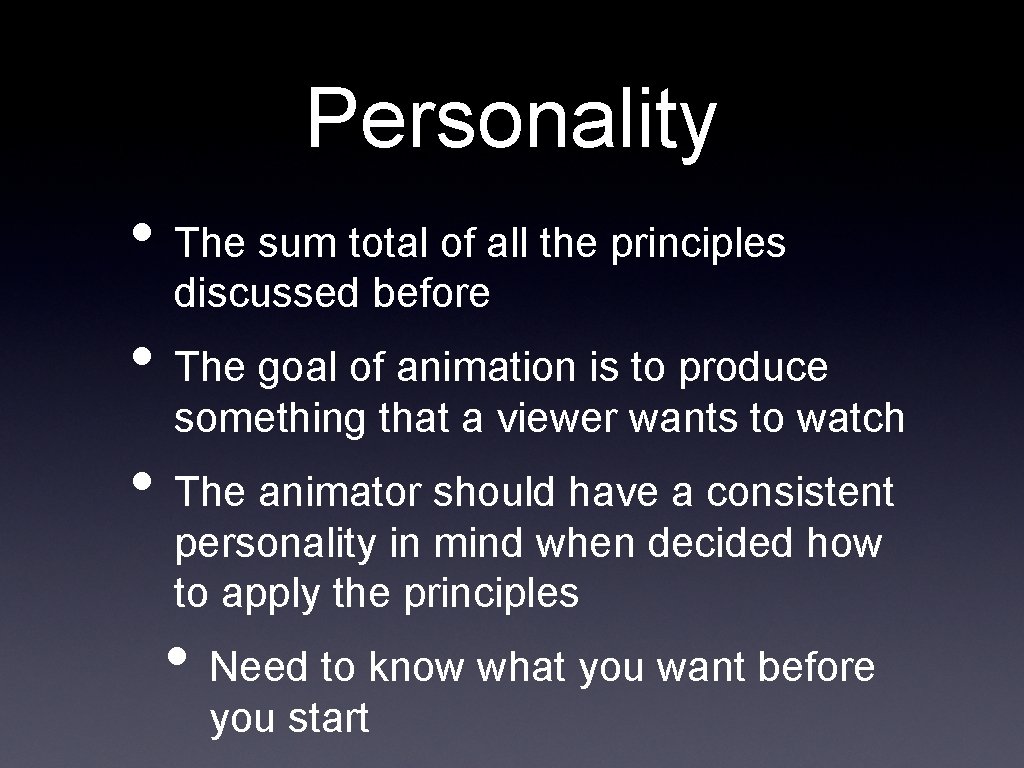 Personality

• The sum total of all the principles discussed before

• The goal of animation is to produce something that a viewer wants to watch

• The animator should have a consistent personality in mind when decided how to apply the principles

• Need to know what you want before you start